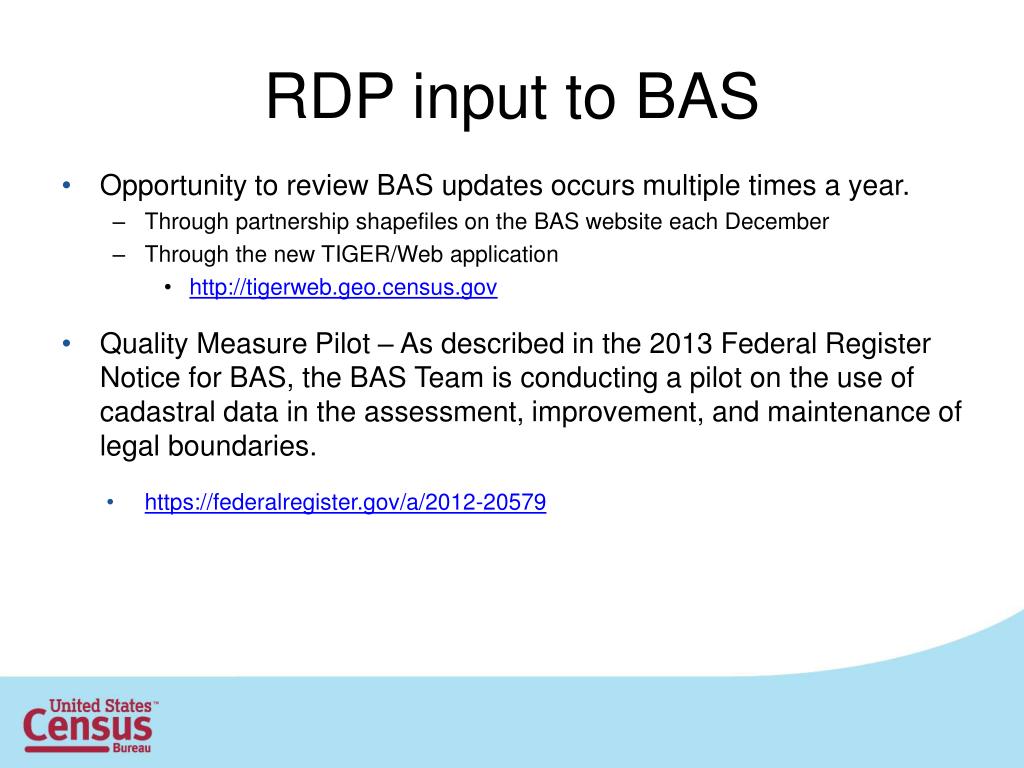 RDP input to BAS

• Opportunity to review BAS updates occurs multiple times a year.
– Through partnership shapefiles on the BAS website each December
– Through the new TIGER/Web application
• http://tigerweb.geo.census.gov

• Quality Measure Pilot – As described in the 2013 Federal Register Notice for BAS, the BAS Team is conducting a pilot on the use of cadastral data in the assessment, improvement, and maintenance of legal boundaries.

• https://federalregister.gov/a/2012-20579

United States™ Census Bureau